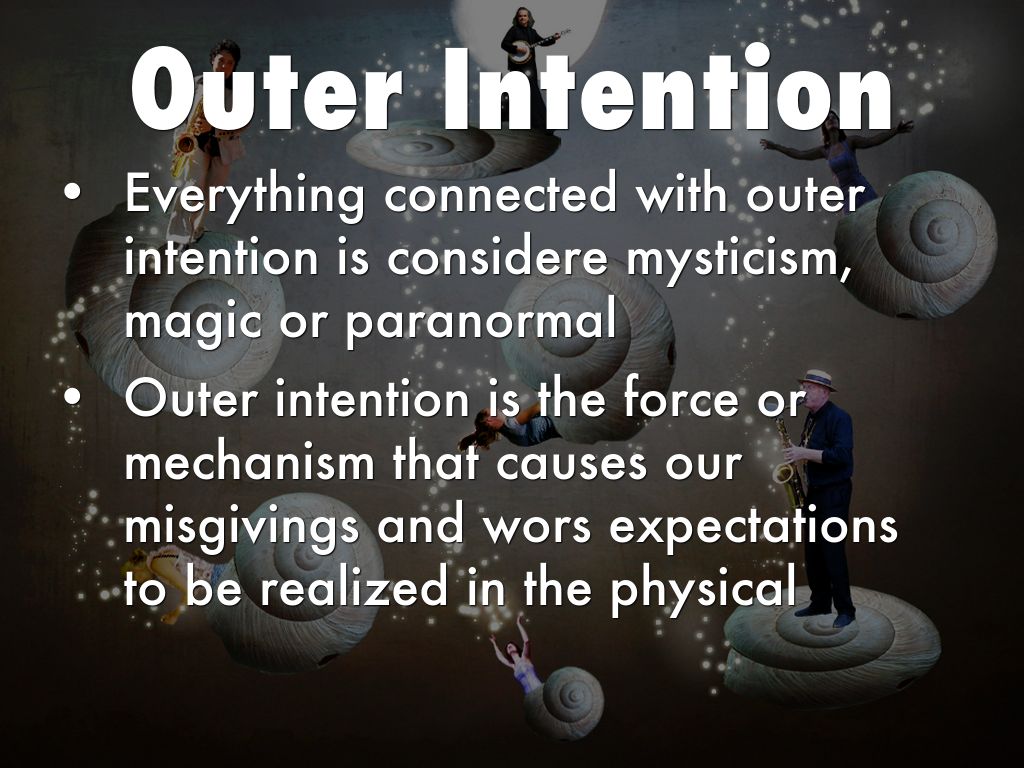 Outer Intention

• Everything connected with outer intention is considere mysticism, magic or paranormal

• Outer intention is the force or mechanism that causes our misgivings and wors expectations to be realized in the physical